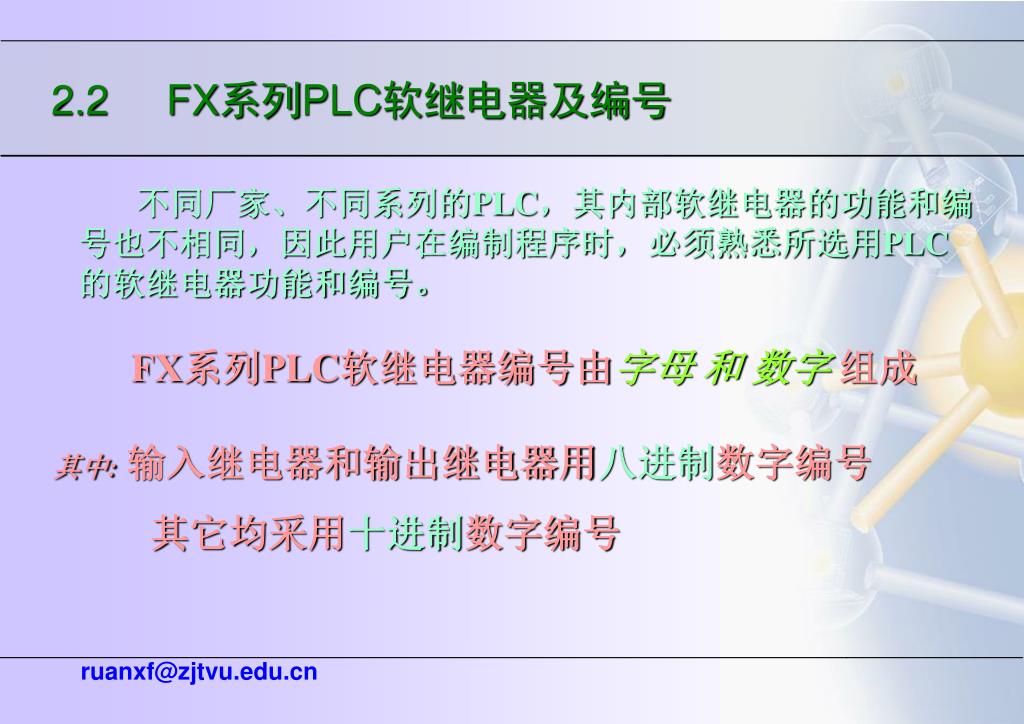 2.2 FX系列PLC软继电器及编号

不同厂家、不同系列的PLC，其内部软继电器的功能和编号也不相同，因此用户在编制程序时，必须熟悉所选用PLC的软继电器功能和编号。

FX系列PLC软继电器编号由字母 和 数字 组成

其中: 输入继电器和输出继电器用八进制数字编号

其它均采用十进制数字编号

ruanxf@zjtvu.edu.cn